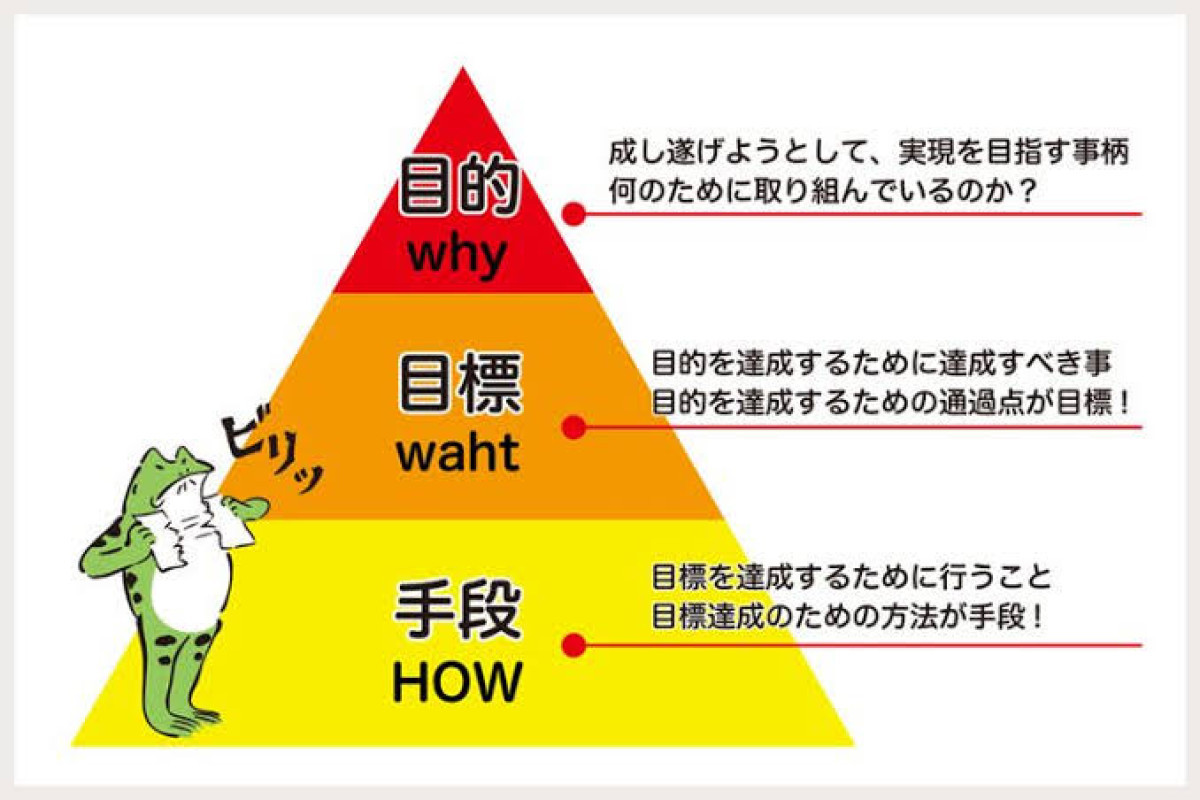 目的
why

成し遂げようとして、実現を目指す事柄
何のために取り組んでいるのか？

目標
waht

目的を達成するために達成すべき事
目的を達成するための通過点が目標！

ビリッ

手段
HOW

目標を達成するために行うこと
目標達成のための方法が手段！